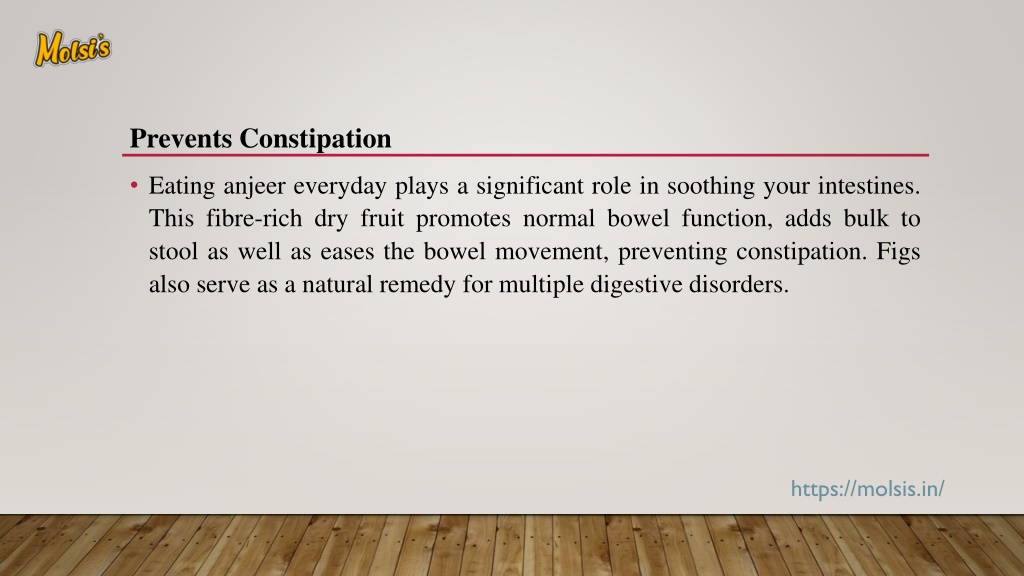 Molsi's

Prevents Constipation

• Eating anjeer everyday plays a significant role in soothing your intestines. This fibre-rich dry fruit promotes normal bowel function, adds bulk to stool as well as eases the bowel movement, preventing constipation. Figs also serve as a natural remedy for multiple digestive disorders.

https://molsis.in/